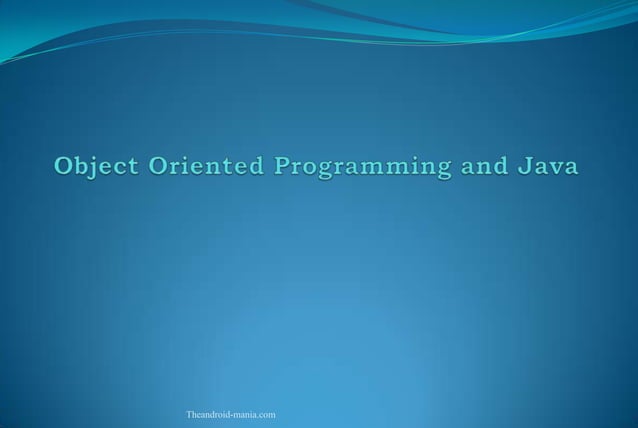 Object Oriented Programming and Java

Theandroid-mania.com